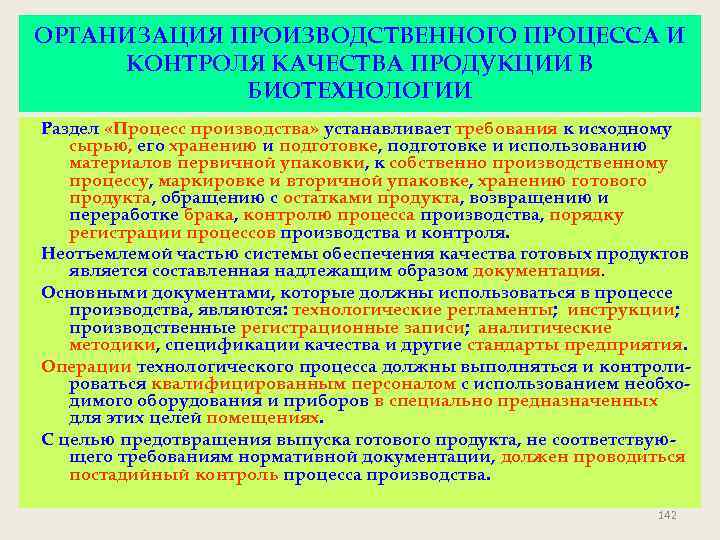 ОРГАНИЗАЦИЯ ПРОИЗВОДСТВЕННОГО ПРОЦЕССА И КОНТРОЛЯ КАЧЕСТВА ПРОДУКЦИИ В БИОТЕХНОЛОГИИ

Раздел «Процесс производства» устанавливает требования к исходному сырью, его хранению и подготовке, подготовке и использованию материалов первичной упаковки, к собственно производственному процессу, маркировке и вторичной упаковке, хранению готового продукта, обращению с остатками продукта, возвращению и переработке брака, контролю процесса производства, порядку регистрации процессов производства и контроля.

Неотъемлемой частью системы обеспечения качества готовых продуктов является составленная надлежащим образом документация.

Основными документами, которые должны использоваться в процессе производства, являются: технологические регламенты; инструкции; производственные регистрационные записи; аналитические методики, спецификации качества и другие стандарты предприятия.

Операции технологического процесса должны выполняться и контролироваться квалифицированным персоналом с использованием необходимого оборудования и приборов в специально предназначенных для этих целей помещениях.

С целью предотвращения выпуска готового продукта, не соответствующего требованиям нормативной документации, должен проводиться постадийный контроль процесса производства.

142